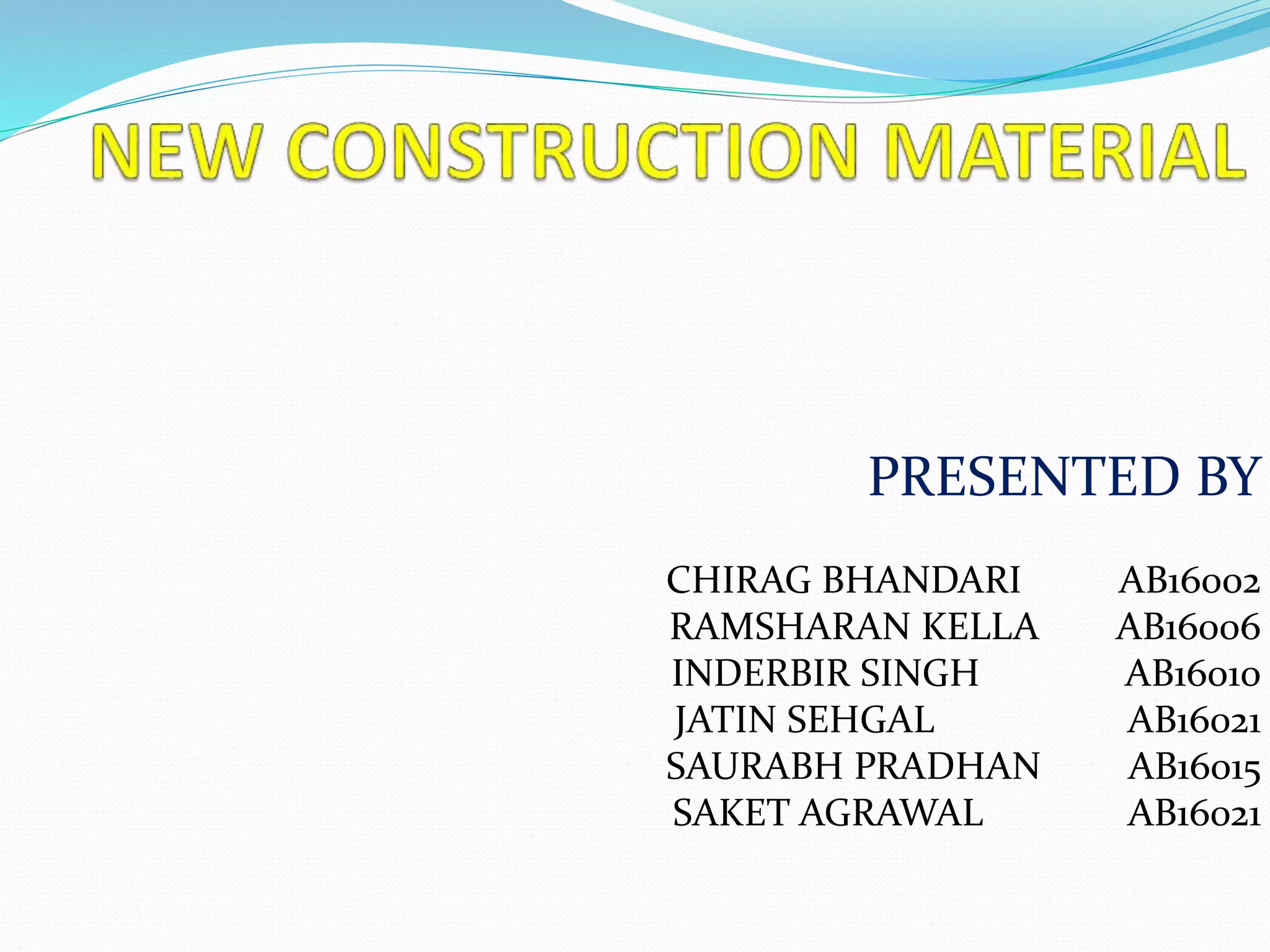 NEW CONSTRUCTION MATERIAL

PRESENTED BY

CHIRAG BHANDARI AB16002
RAMSHARAN KELLA AB16006
INDERBIR SINGH AB16010
JATIN SEHGAL AB16021
SAURABH PRADHAN AB16015
SAKET AGRAWAL AB16021